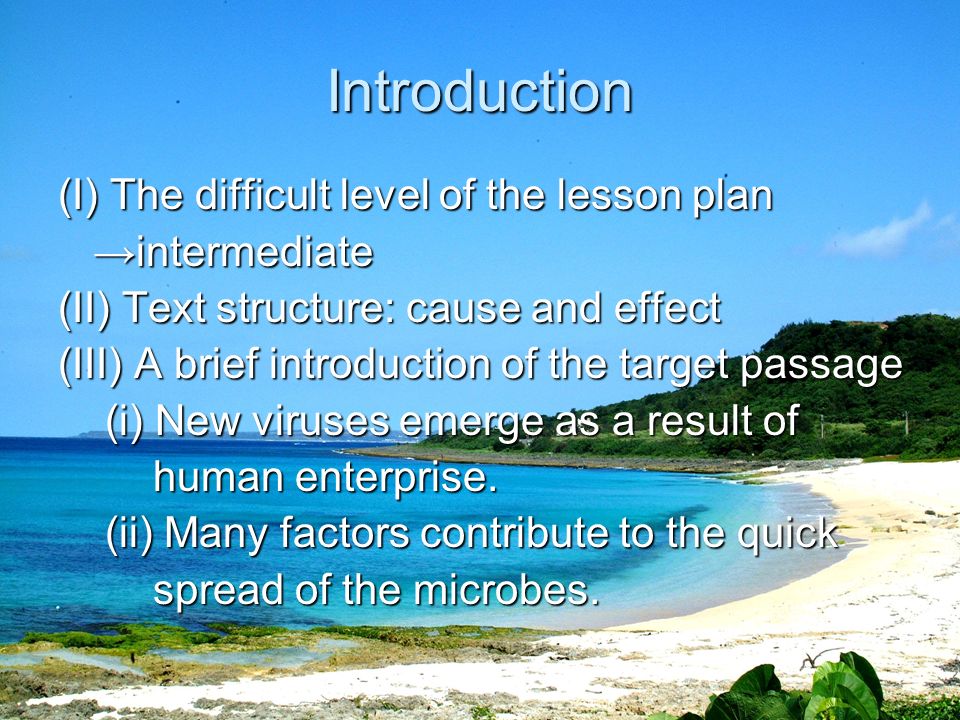 Introduction

(I) The difficult level of the lesson plan
→intermediate

(II) Text structure: cause and effect

(III) A brief introduction of the target passage

(i) New viruses emerge as a result of human enterprise.

(ii) Many factors contribute to the quick spread of the microbes.